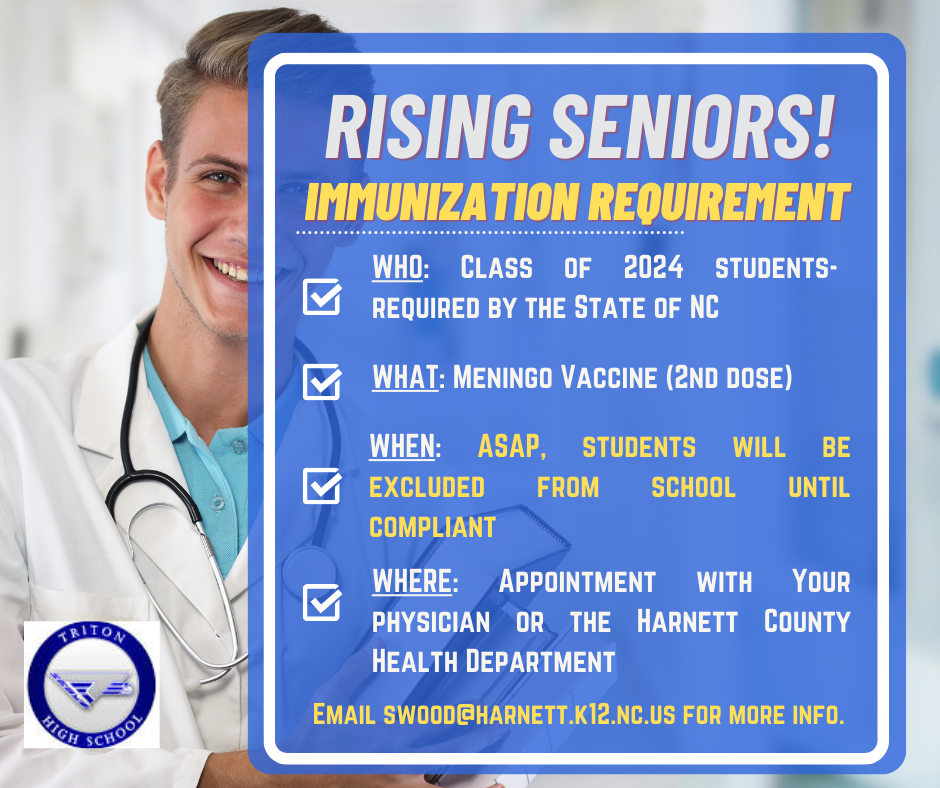 RISING SENIORS!
IMMUNIZATION REQUIREMENT

WHO: Class of 2024 students- required by the State of NC

WHAT: Meningo Vaccine (2nd dose)

WHEN: ASAP, students will be excluded from school until compliant

WHERE: Appointment with Your physician or the Harnett County Health Department

Email swood@harnett.k12.nc.us for more info.

TRITON HIGH SCHOOL